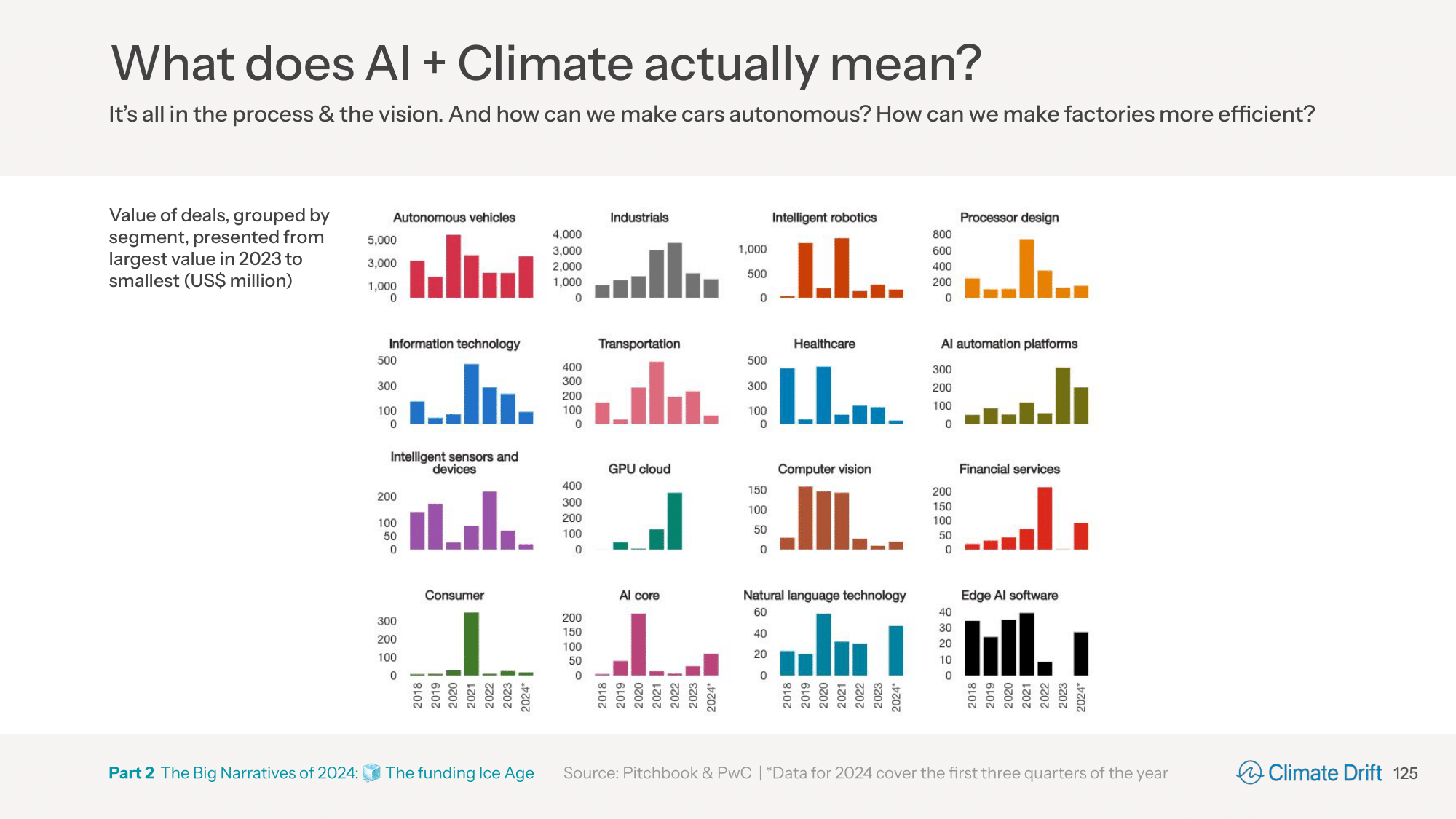 What does AI + Climate actually mean?

It's all in the process & the vision. And how can we make cars autonomous? How can we make factories more efficient?

Value of deals, grouped by segment, presented from largest value in 2023 to smallest (US$ million)

Autonomous vehicles
5,000
3,000
1,000
0

Industrials
4,000
3,000
2,000
1,000
0

Intelligent robotics
1,000
500
0

Processor design
800
600
400
200
0

Information technology
500
300
100
0

Transportation
400
300
200
100
0

Healthcare
500
300
100
0

AI automation platforms
300
200
100
0

Intelligent sensors and devices
200
100
50
0

GPU cloud
400
300
200
100
0

Computer vision
150
100
50
0

Financial services
200
150
100
50
0

Consumer
300
200
100
0
2018 2019 2020 2021 2022 2023 2024*

AI core
200
150
100
50
0
2018 2019 2020 2021 2022 2023 2024*

Natural language technology
60
40
20
0
2018 2019 2020 2021 2022 2023 2024*

Edge AI software
40
30
20
10
0
2018 2019 2020 2021 2022 2023 2024*

Part 2 The Big Narratives of 2024: The funding Ice Age

Source: Pitchbook & PwC | *Data for 2024 cover the first three quarters of the year

Climate Drift 125